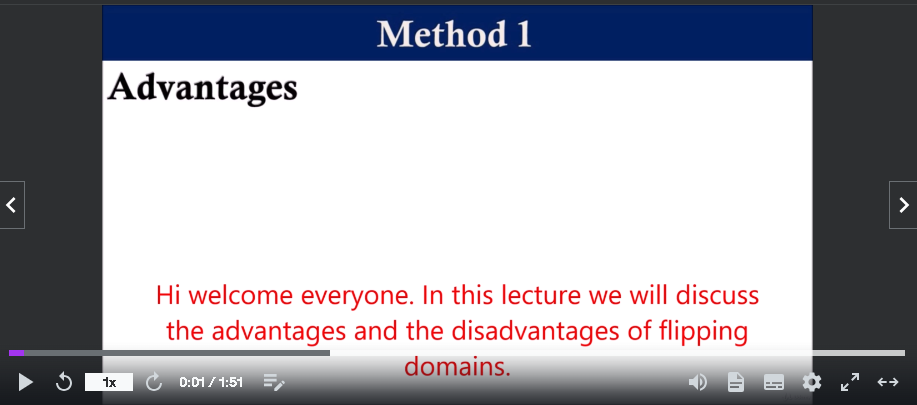 Method 1

Advantages

Hi welcome everyone. In this lecture we will discuss the advantages and the disadvantages of flipping domains.

1x

0:01 / 1:51